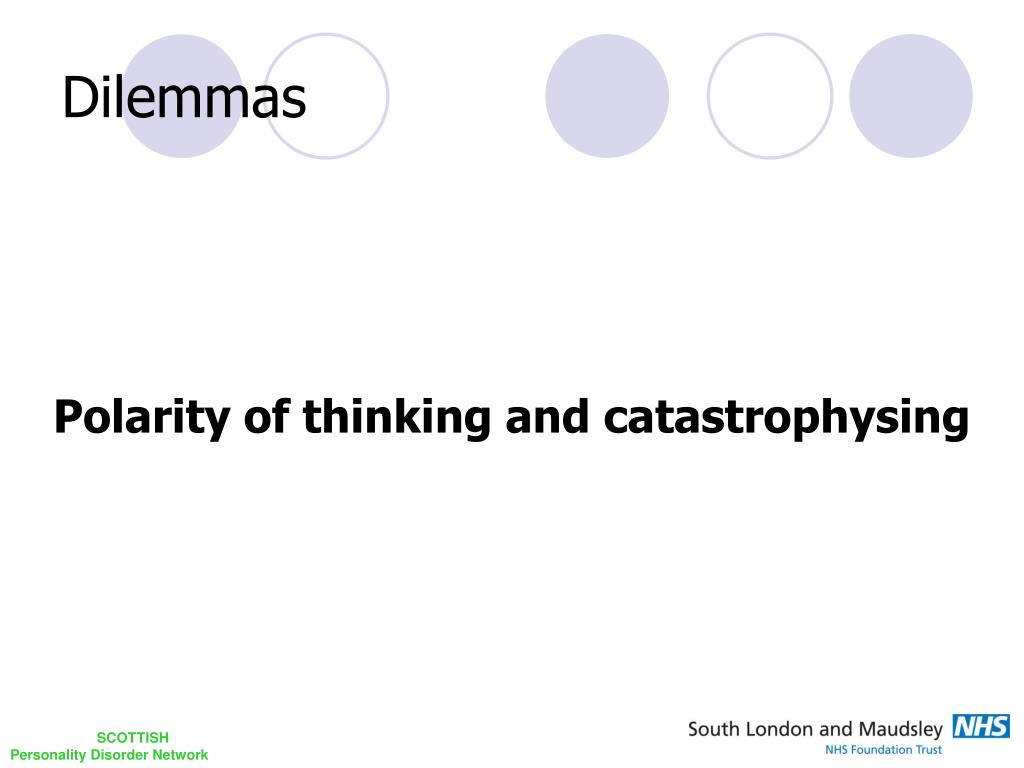 Dilemmas

Polarity of thinking and catastrophysing

SCOTTISH
Personality Disorder Network

South London and Maudsley NHS
NHS Foundation Trust